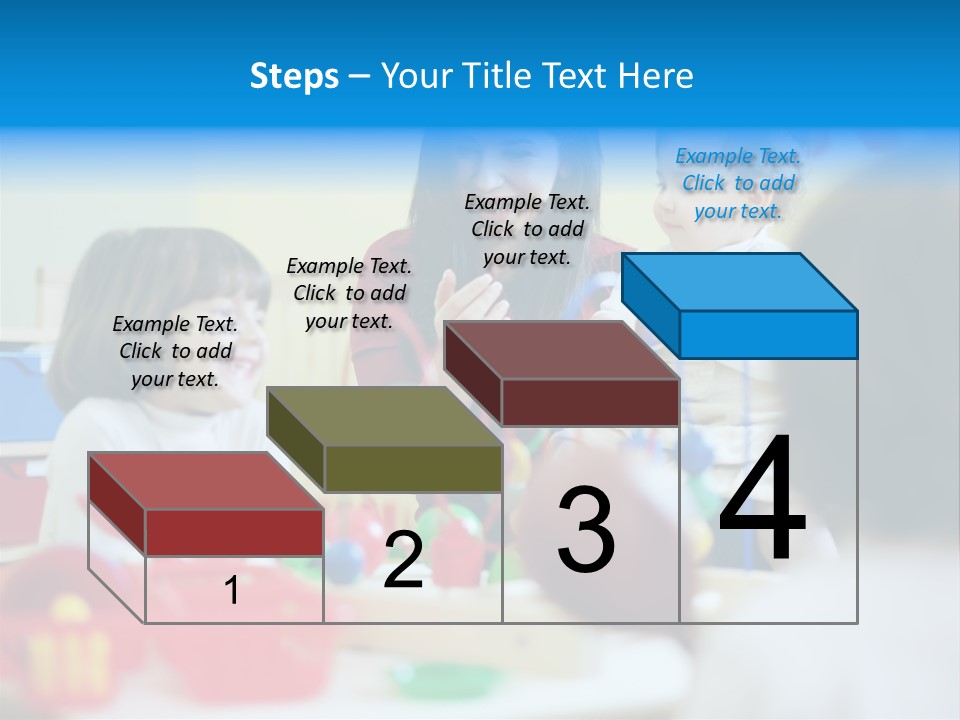 Steps – Your Title Text Here

Example Text. Click to add your text.

Example Text. Click to add your text.

Example Text. Click to add your text.

Example Text. Click to add your text.

1

2

3

4